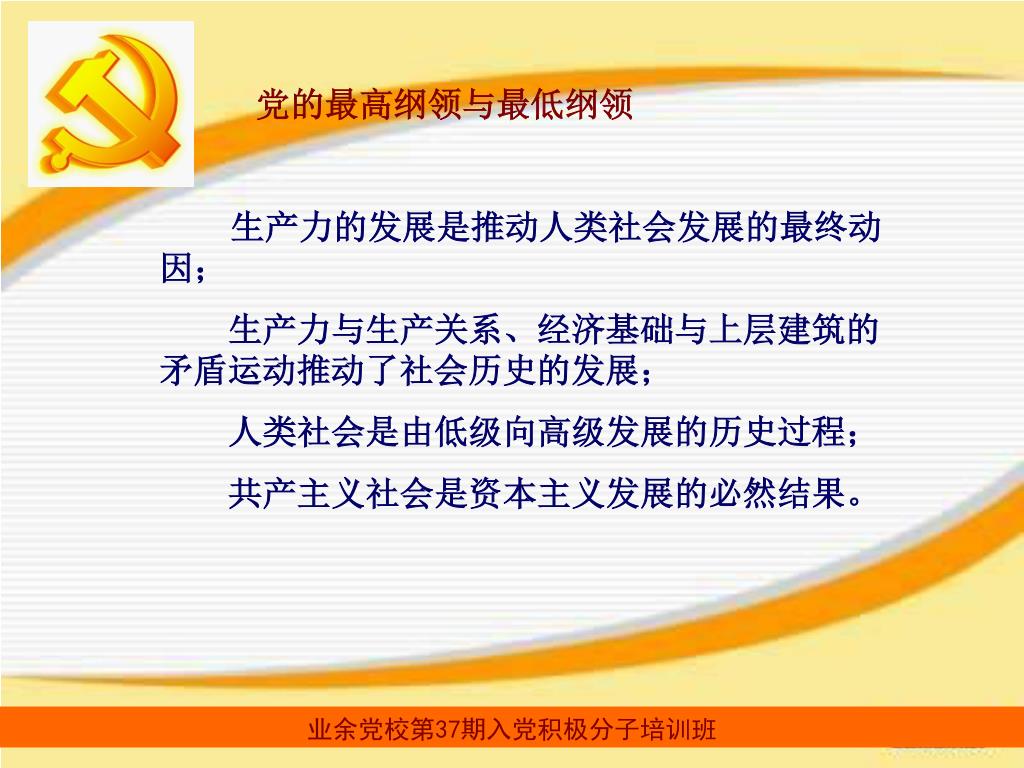 党的最高纲领与最低纲领

生产力的发展是推动人类社会发展的最终动因；

生产力与生产关系、经济基础与上层建筑的矛盾运动推动了社会历史的发展；

人类社会是由低级向高级发展的历史过程；

共产主义社会是资本主义发展的必然结果。

业余党校第37期入党积极分子培训班